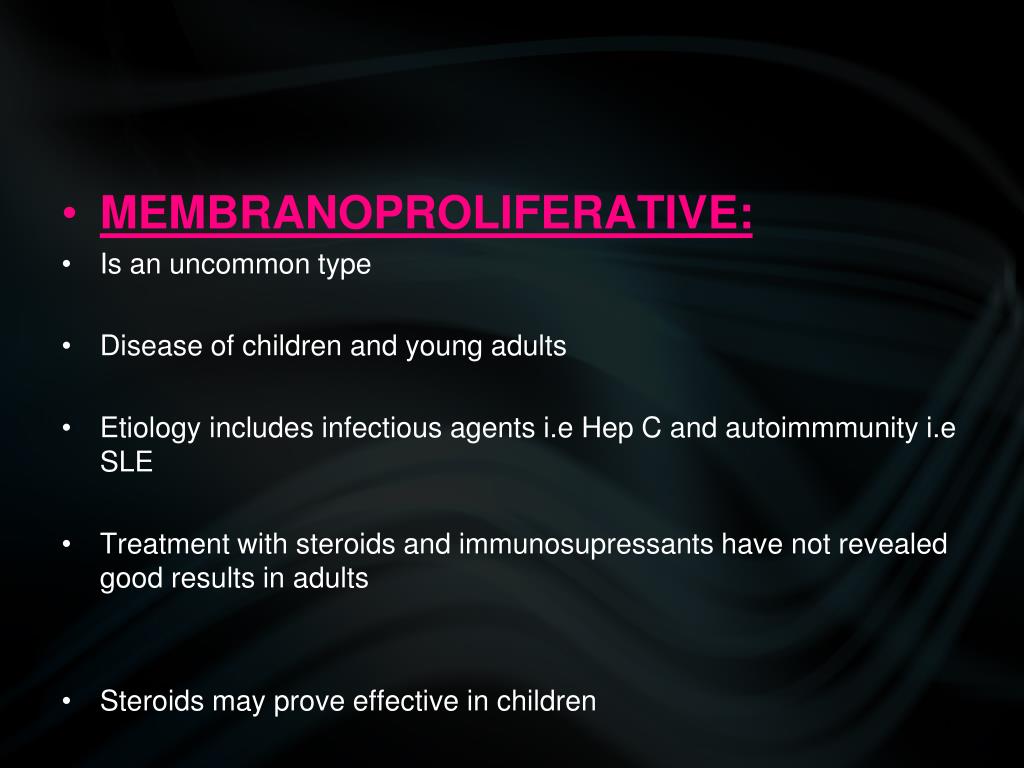 • MEMBRANOPROLIFERATIVE:
• Is an uncommon type

• Disease of children and young adults

• Etiology includes infectious agents i.e Hep C and autoimmmunity i.e SLE

• Treatment with steroids and immunosupressants have not revealed good results in adults

• Steroids may prove effective in children